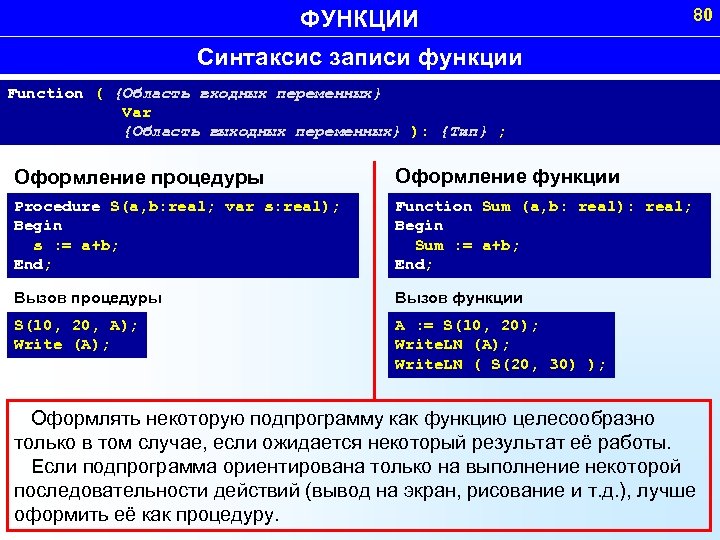 ФУНКЦИИ

80

Синтаксис записи функции

Function ( {Область входных переменных}
Var
{Область выходных переменных} ): {Тип} ;

Оформление процедуры

Procedure S(a,b:real; var s:real);
Begin
s := a+b;
End;

Вызов процедуры

S(10, 20, A);
Write (A);

Оформление функции

Function Sum (a,b: real): real;
Begin
Sum := a+b;
End;

Вызов функции

A := S(10, 20);
WriteLN (A);
WriteLN ( S(20, 30) );

Оформлять некоторую подпрограмму как функцию целесообразно только в том случае, если ожидается некоторый результат её работы.

Если подпрограмма ориентирована только на выполнение некоторой последовательности действий (вывод на экран, рисование и т.д.), лучше оформить её как процедуру.